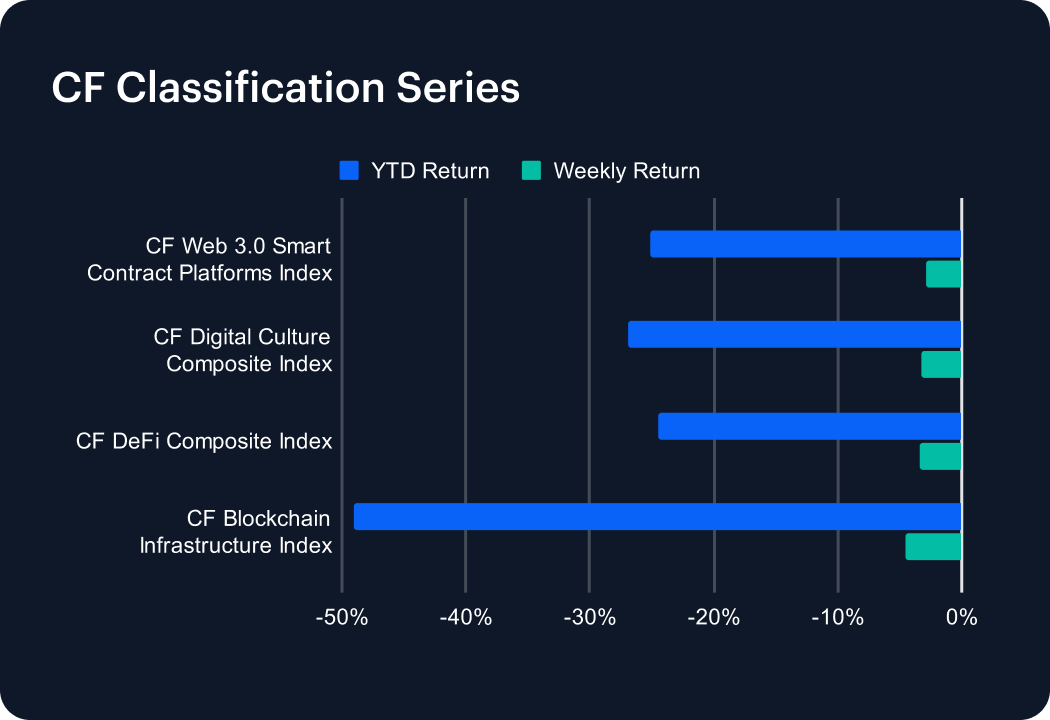 CF Classification Series

YTD Return
Weekly Return

CF Web 3.0 Smart Contract Platforms Index

CF Digital Culture Composite Index

CF DeFi Composite Index

CF Blockchain Infrastructure Index

-50%
-40%
-30%
-20%
-10%
0%